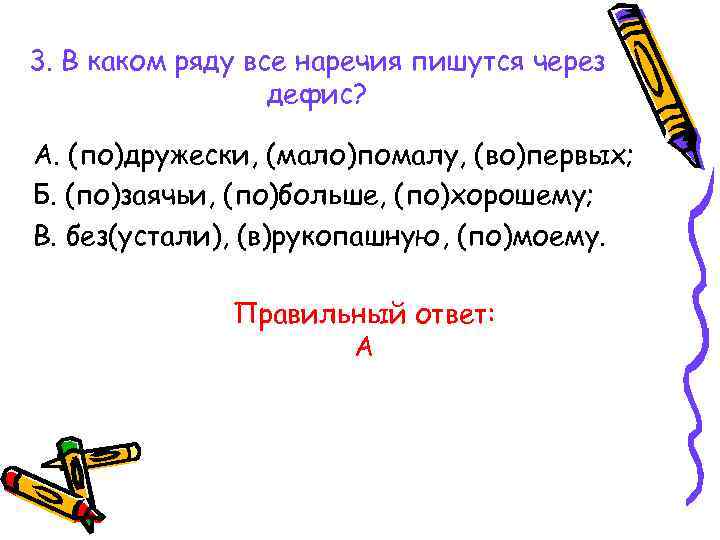 3. В каком ряду все наречия пишутся через дефис?

А. (по)дружески, (мало)помалу, (во)первых;
Б. (по)заячьи, (по)больше, (по)хорошему;
В. без(устали), (в)рукопашную, (по)моему.

Правильный ответ:
А